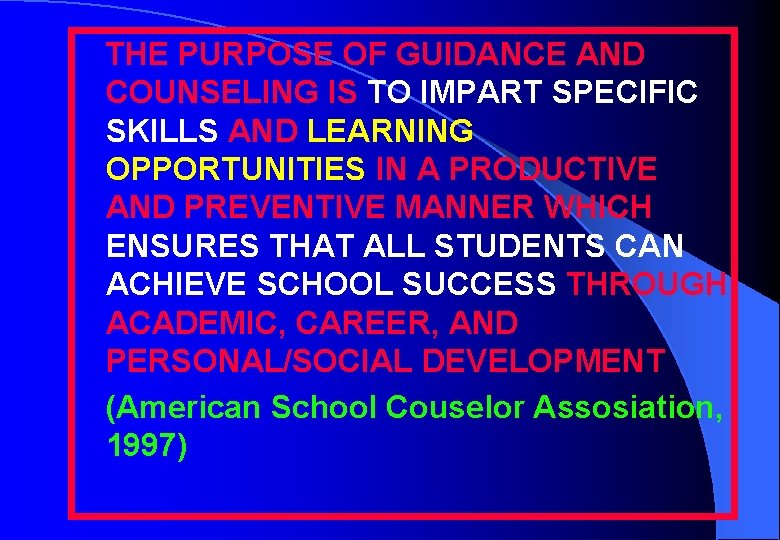 THE PURPOSE OF GUIDANCE AND COUNSELING IS TO IMPART SPECIFIC SKILLS AND LEARNING OPPORTUNITIES IN A PRODUCTIVE AND PREVENTIVE MANNER WHICH ENSURES THAT ALL STUDENTS CAN ACHIEVE SCHOOL SUCCESS THROUGH ACADEMIC, CAREER, AND PERSONAL/SOCIAL DEVELOPMENT

(American School Couselor Assosiation, 1997)